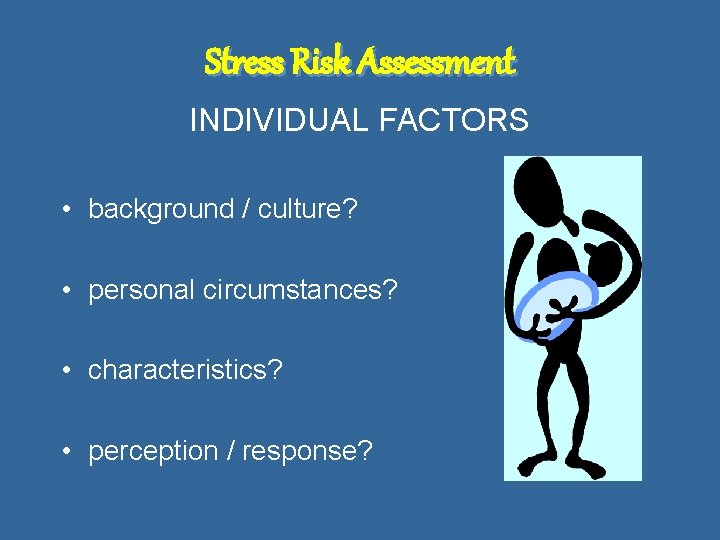 Stress Risk Assessment

INDIVIDUAL FACTORS

• background / culture?

• personal circumstances?

• characteristics?

• perception / response?